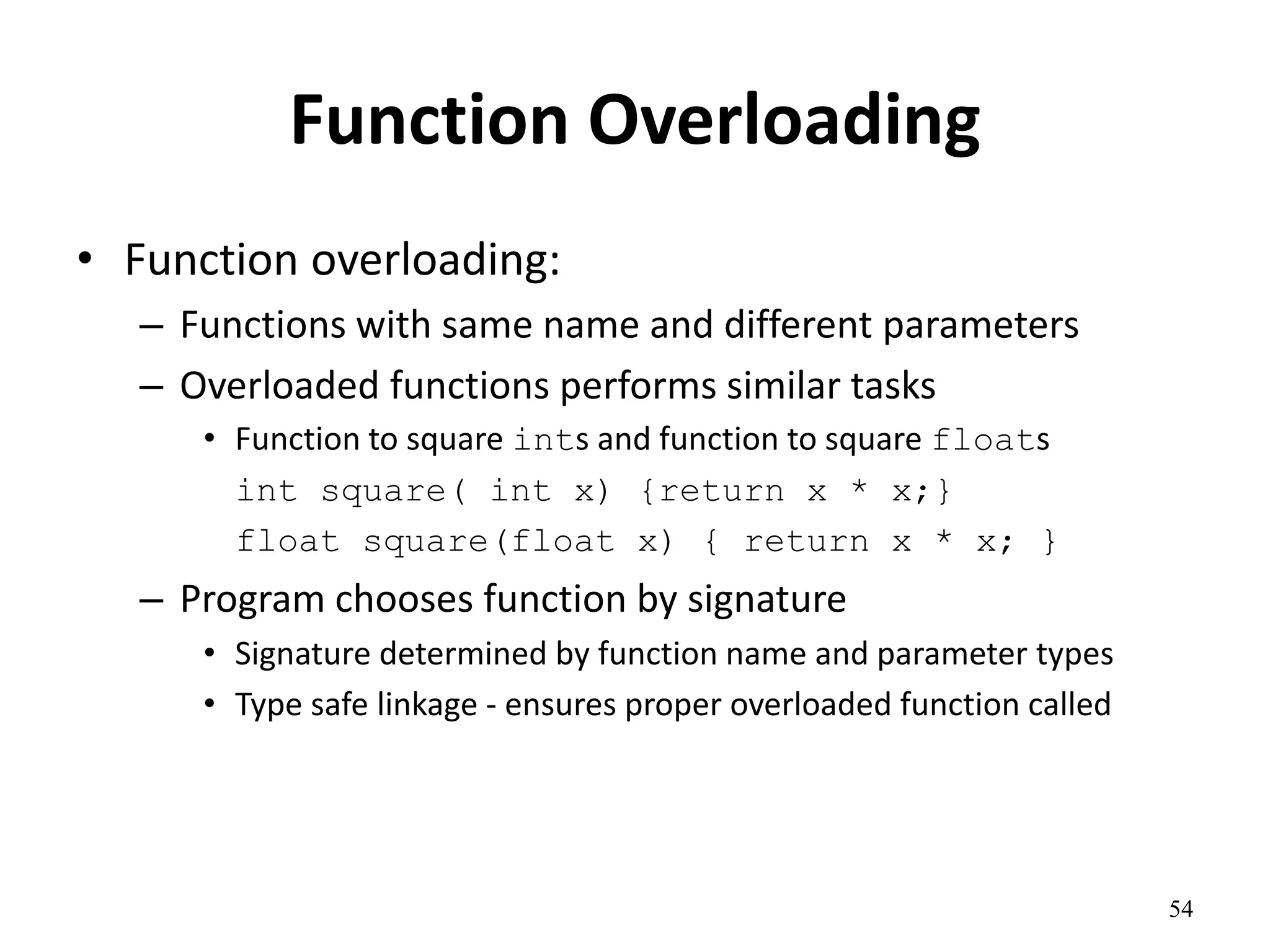 Function Overloading

• Function overloading:
– Functions with same name and different parameters
– Overloaded functions performs similar tasks
• Function to square ints and function to square floats
int square( int x) {return x * x;}
float square(float x) { return x * x; }
– Program chooses function by signature
• Signature determined by function name and parameter types
• Type safe linkage - ensures proper overloaded function called

54